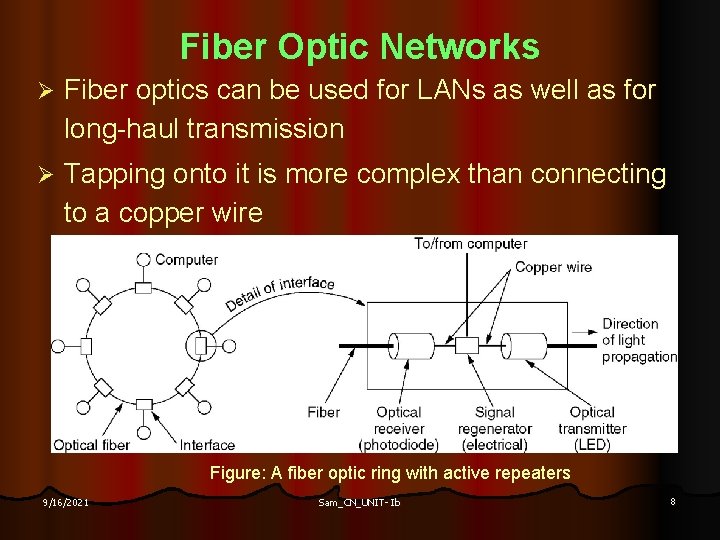 Fiber Optic Networks

➢ Fiber optics can be used for LANs as well as for long-haul transmission

➢ Tapping onto it is more complex than connecting to a copper wire

Computer
Detail of interface
Optical fiber
Interface
To/from computer
Copper wire
Direction of light propagation
Fiber
Optical receiver (photodiode)
Signal regenerator (electrical)
Optical transmitter (LED)

Figure: A fiber optic ring with active repeaters

9/16/2021
Sam_CN_UNIT-Ib
8